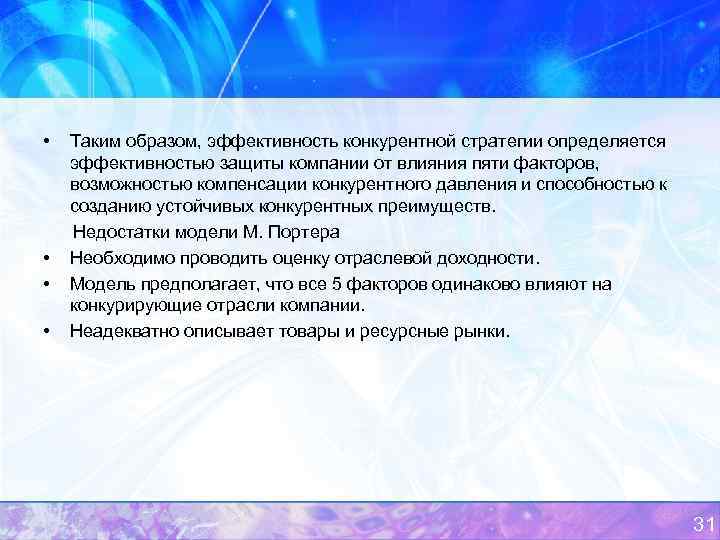 • Таким образом, эффективность конкурентной стратегии определяется эффективностью защиты компании от влияния пяти факторов, возможностью компенсации конкурентного давления и способностью к созданию устойчивых конкурентных преимуществ.

Недостатки модели М. Портера

• Необходимо проводить оценку отраслевой доходности.

• Модель предполагает, что все 5 факторов одинаково влияют на конкурирующие отрасли компании.

• Неадекватно описывает товары и ресурсные рынки.

31